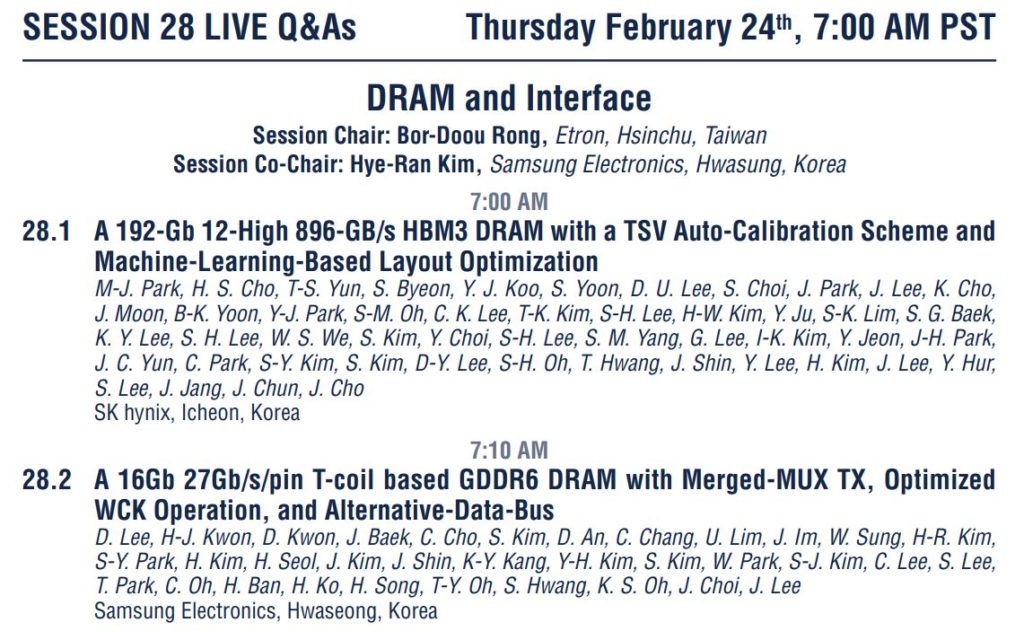 SESSION 28 LIVE Q&As Thursday February 24$^{th}$, 7:00 AM PST

DRAM and Interface

Session Chair: Bor-Doou Rong, Etron, Hsinchu, Taiwan
Session Co-Chair: Hye-Ran Kim, Samsung Electronics, Hwasung, Korea

7:00 AM

28.1 A 192-Gb 12-High 896-GB/s HBM3 DRAM with a TSV Auto-Calibration Scheme and Machine-Learning-Based Layout Optimization
M-J. Park, H. S. Cho, T-S. Yun, S. Byeon, Y. J. Koo, S. Yoon, D. U. Lee, S. Choi, J. Park, J. Lee, K. Cho, J. Moon, B-K. Yoon, Y-J. Park, S-M. Oh, C. K. Lee, T-K. Kim, S-H. Lee, H-W. Kim, Y. Ju, S-K. Lim, S. G. Baek, K. Y. Lee, S. H. Lee, W. S. We, S. Kim, Y. Choi, S-H. Lee, S. M. Yang, G. Lee, I-K. Kim, Y. Jeon, J-H. Park, J. C. Yun, C. Park, S-Y. Kim, S. Kim, D-Y. Lee, S-H. Oh, T. Hwang, J. Shin, Y. Lee, H. Kim, J. Lee, Y. Hur, S. Lee, J. Jang, J. Chun, J. Cho
SK hynix, Icheon, Korea

7:10 AM

28.2 A 16Gb 27Gb/s/pin T-coil based GDDR6 DRAM with Merged-MUX TX, Optimized WCK Operation, and Alternative-Data-Bus
D. Lee, H-J. Kwon, D. Kwon, J. Baek, C. Cho, S. Kim, D. An, C. Chang, U. Lim, J. Im, W. Sung, H-R. Kim, S-Y. Park, H. Kim, H. Seol, J. Kim, J. Shin, K-Y. Kang, Y-H. Kim, S. Kim, W. Park, S-J. Kim, C. Lee, S. Lee, T. Park, C. Oh, H. Ban, H. Ko, H. Song, T-Y. Oh, S. Hwang, K. S. Oh, J. Choi, J. Lee
Samsung Electronics, Hwaseong, Korea